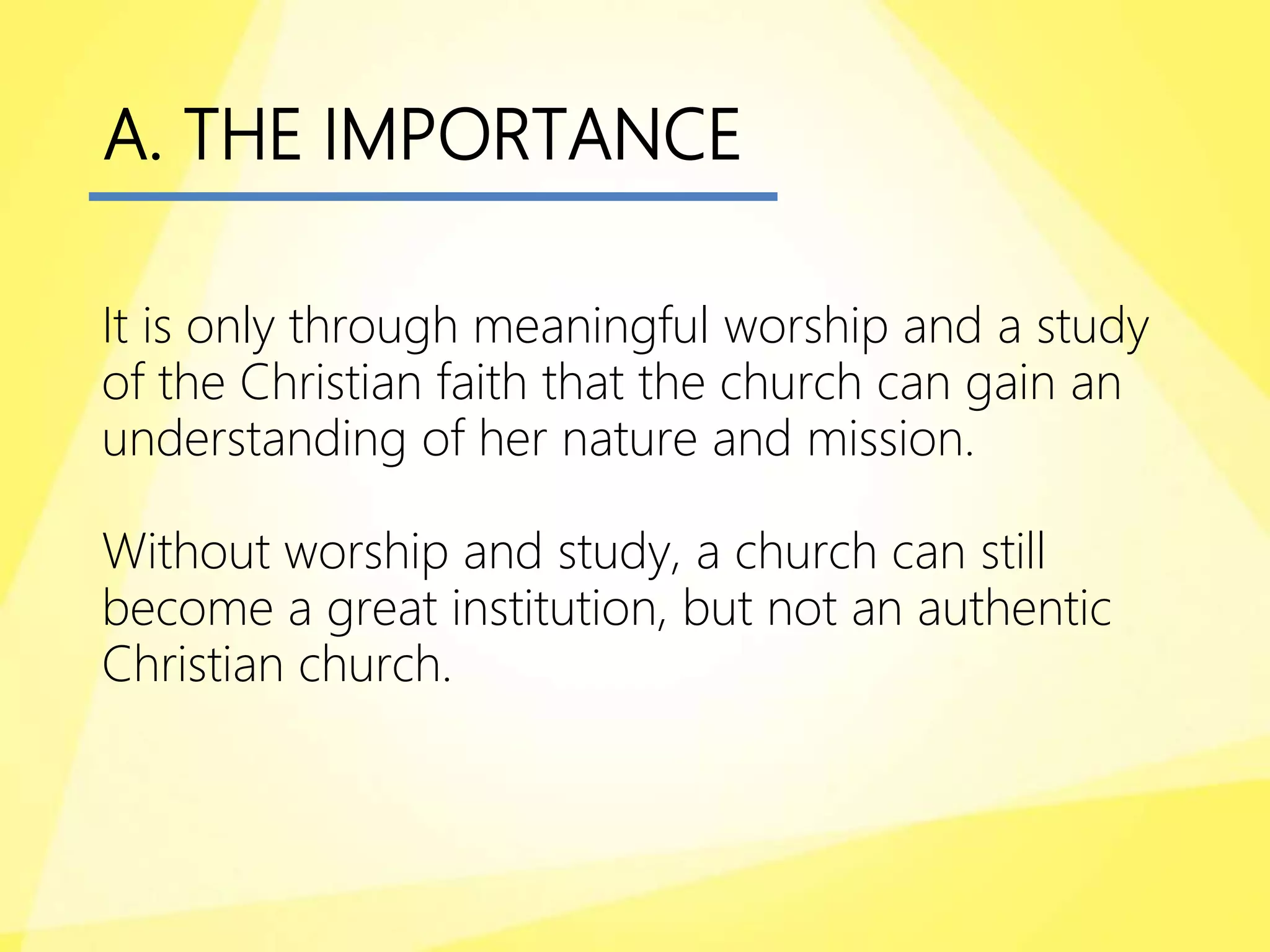 A. THE IMPORTANCE

It is only through meaningful worship and a study of the Christian faith that the church can gain an understanding of her nature and mission.

Without worship and study, a church can still become a great institution, but not an authentic Christian church.